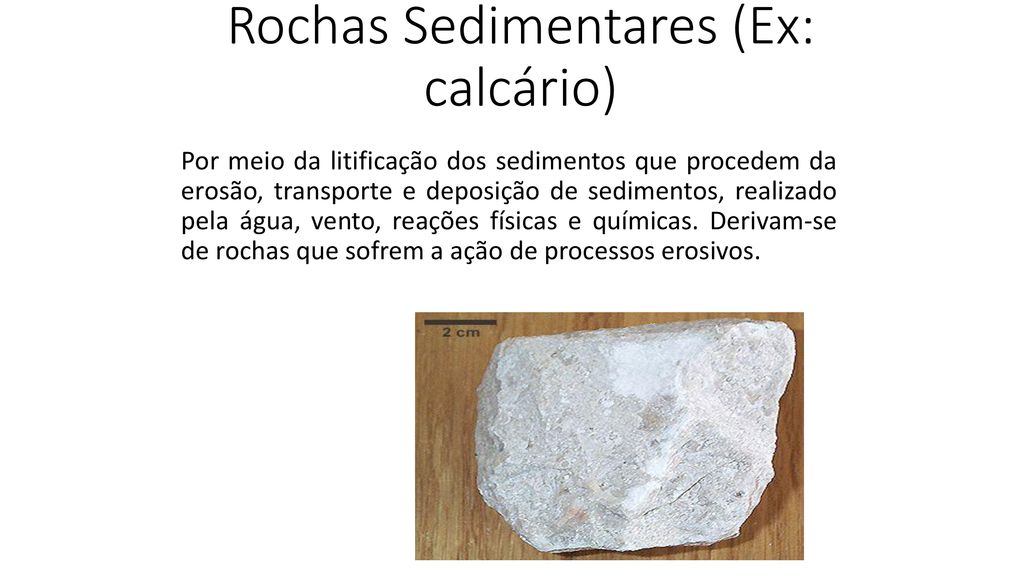 Rochas Sedimentares (Ex: calcário)

Por meio da litificação dos sedimentos que procedem da erosão, transporte e deposição de sedimentos, realizado pela água, vento, reações físicas e químicas. Derivam-se de rochas que sofrem a ação de processos erosivos.

2 cm